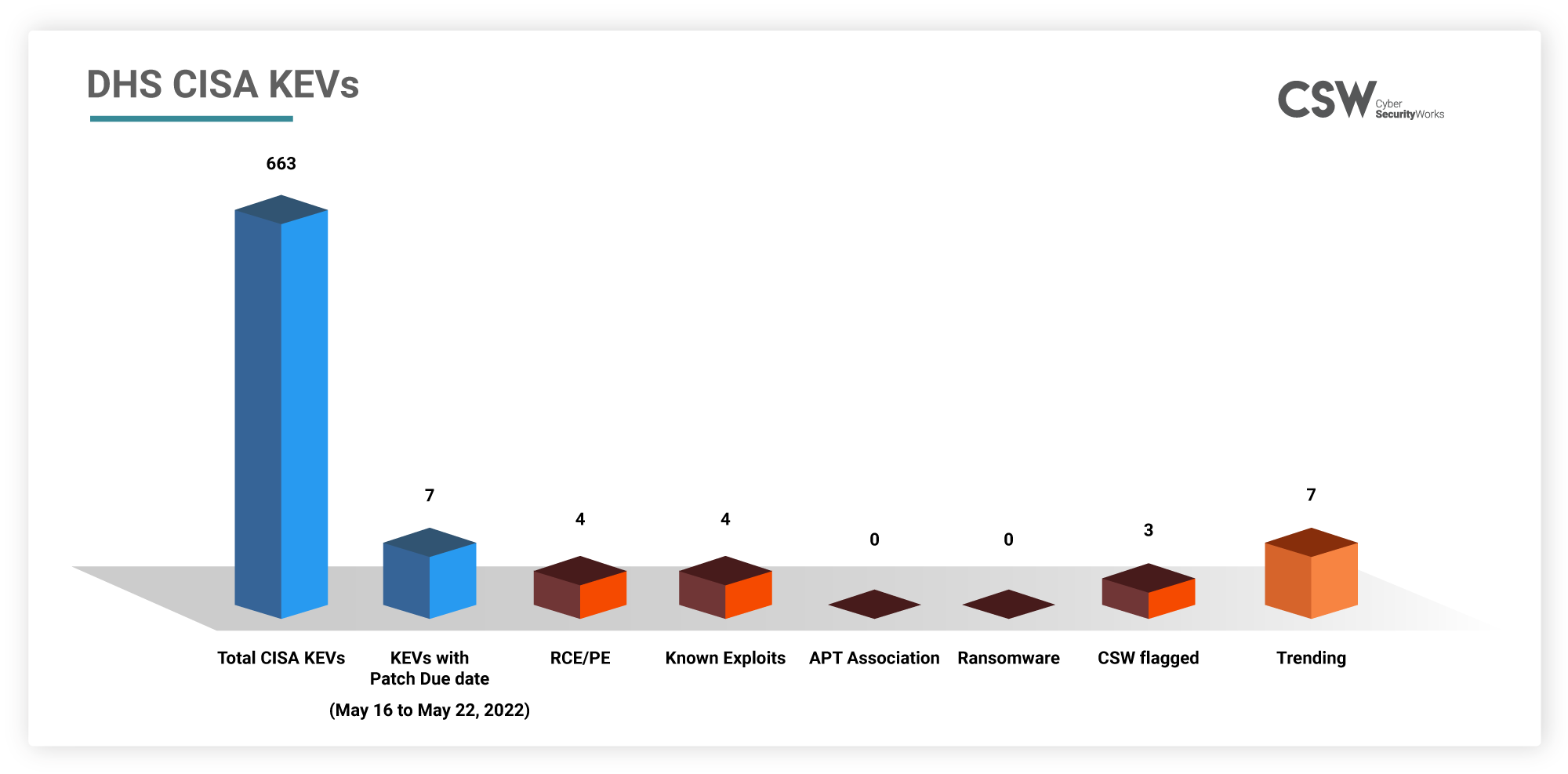 DHS CISA KEVs

CSW Cyber SecurityWorks

663

7

4

4

0

0

3

7

Total CISA KEVs

KEVs with Patch Due date

(May 16 to May 22, 2022)

RCE/PE

Known Exploits

APT Association

Ransomware

CSW flagged

Trending